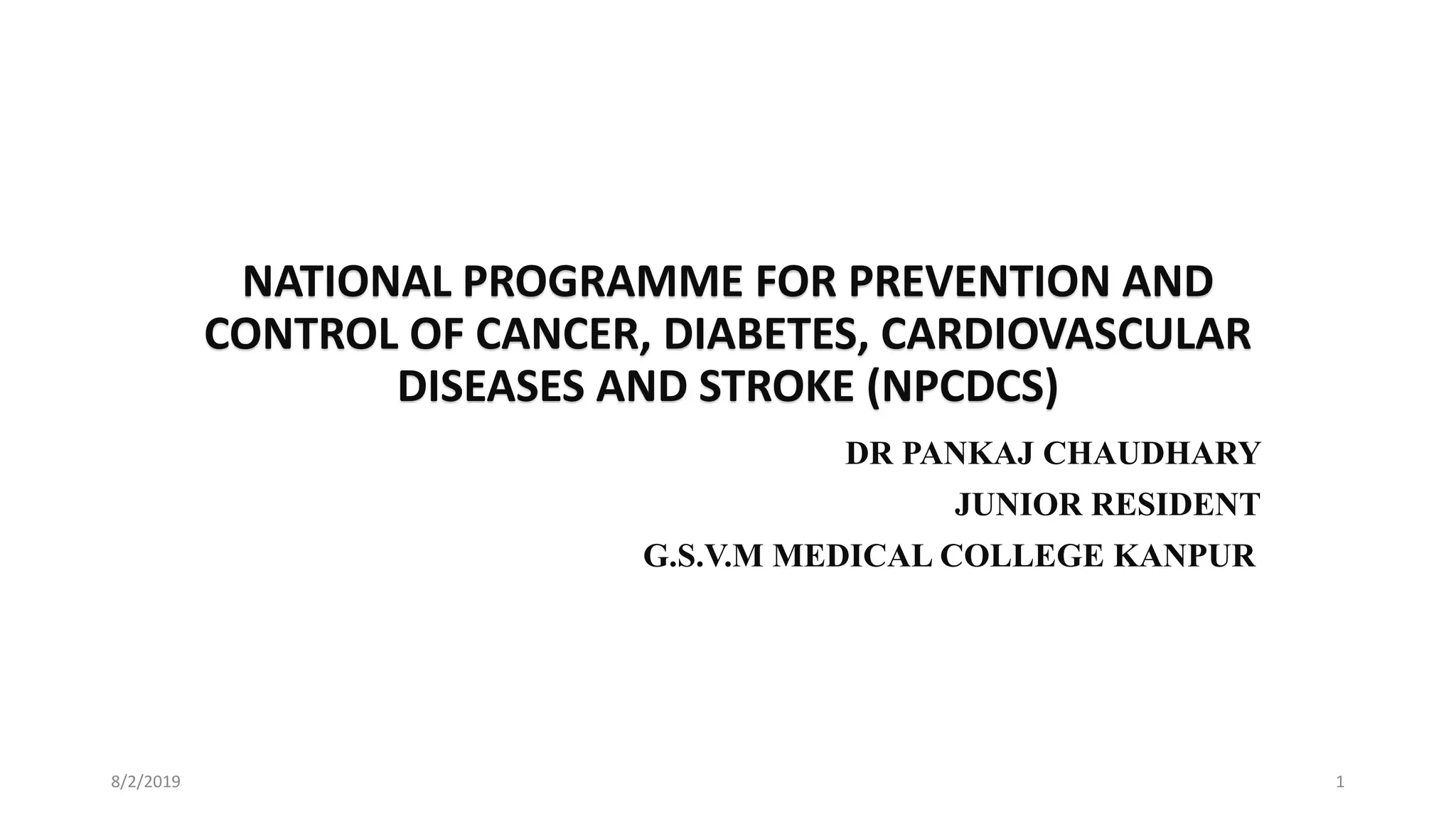 NATIONAL PROGRAMME FOR PREVENTION AND CONTROL OF CANCER, DIABETES, CARDIOVASCULAR DISEASES AND STROKE (NPCDCS)

DR PANKAJ CHAUDHARY

JUNIOR RESIDENT

G.S.V.M MEDICAL COLLEGE KANPUR

8/2/2019

1